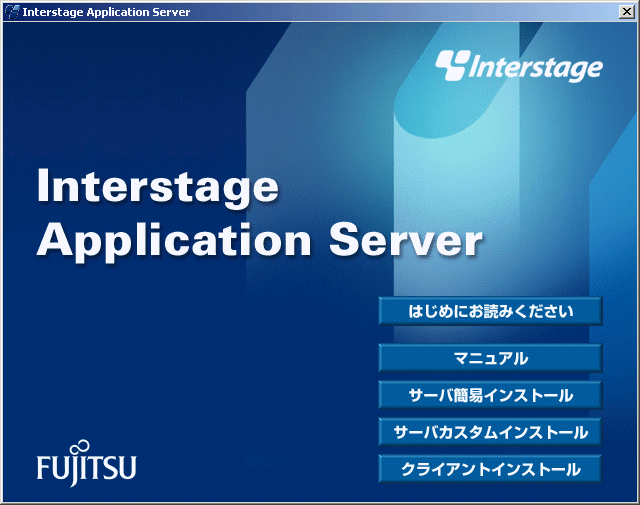 Interstage Application Server

Interstage

Interstage
Application Server

はじめにお読みください

マニュアル

サーバ簡易インストール

サーバカスタムインストール

クライアントインストール

FUJITSU